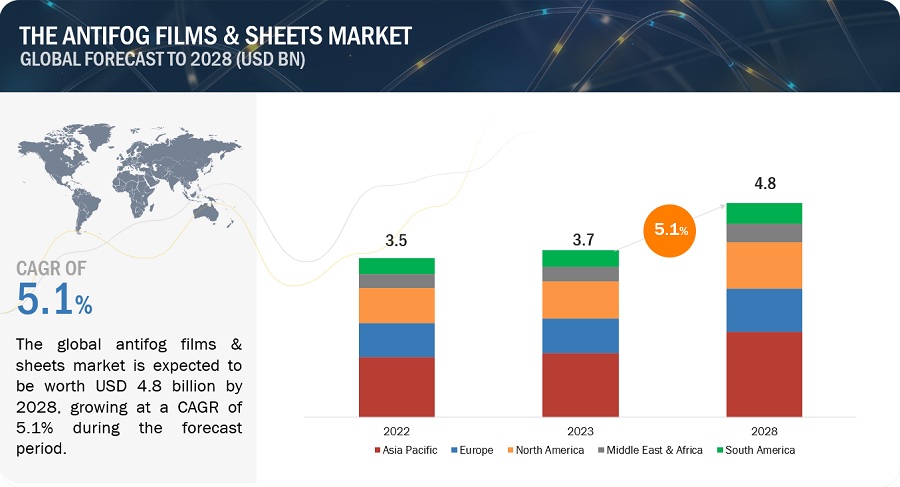 THE ANTIFOG FILMS & SHEETS MARKET
GLOBAL FORECAST TO 2028 (USD BN)

CAGR OF
5.1%

The global antifog films & sheets market is expected to be worth USD 4.8 billion by 2028, growing at a CAGR of 5.1% during the forecast period.

3.5
3.7
5.1%
4.8

2022
2023
2028

Asia Pacific
Europe
North America
Middle East & Africa
South America